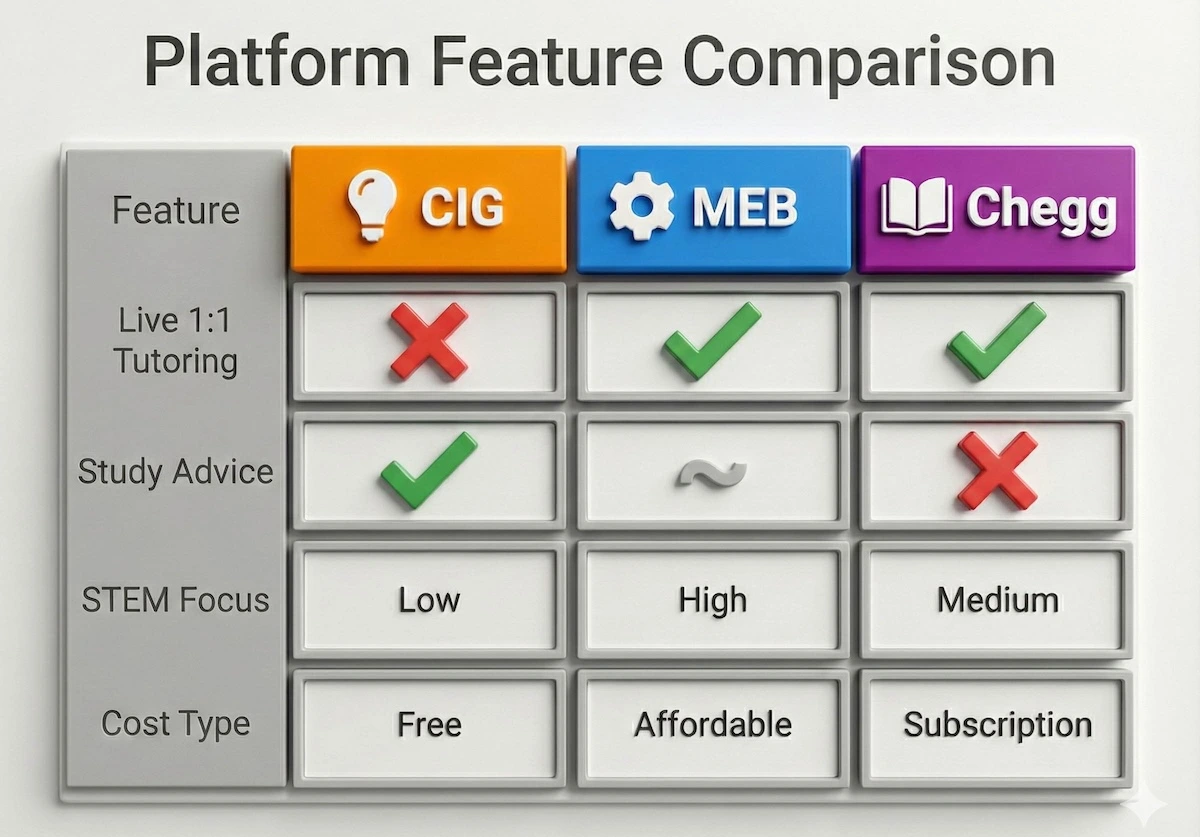 Platform Feature Comparison

| Feature | CIG | MEB | Chegg |
|---|---|---|---|
| Live 1:1 Tutoring | ✗ | ✓ | ✓ |
| Study Advice | ✓ | ~ | ✗ |
| STEM Focus | Low | High | Medium |
| Cost Type | Free | Affordable | Subscription |